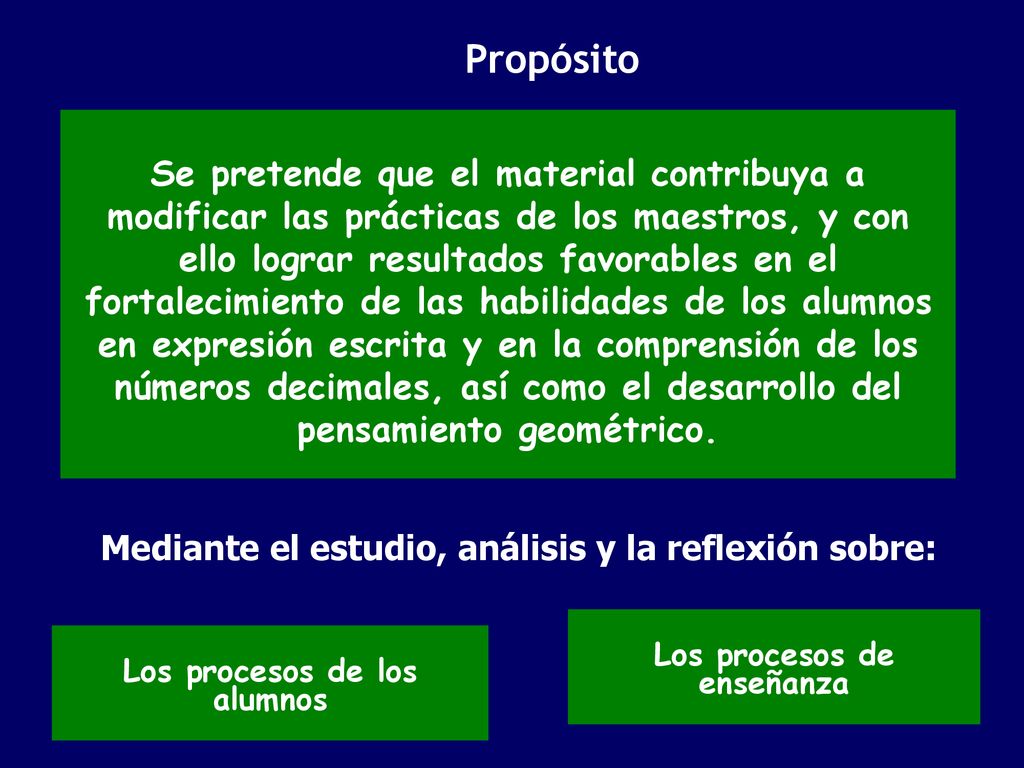 Propósito

Se pretende que el material contribuya a modificar las prácticas de los maestros, y con ello lograr resultados favorables en el fortalecimiento de las habilidades de los alumnos en expresión escrita y en la comprensión de los números decimales, así como el desarrollo del pensamiento geométrico.

Mediante el estudio, análisis y la reflexión sobre:

Los procesos de los alumnos

Los procesos de enseñanza